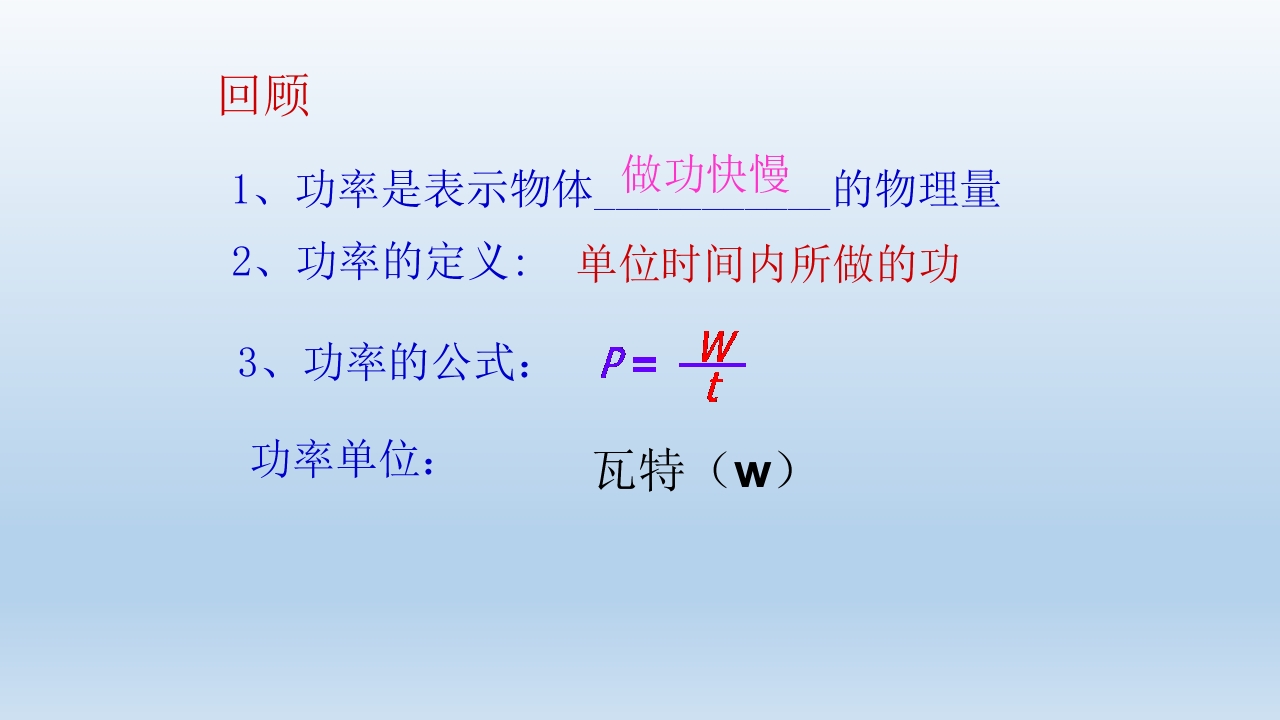 回顾

1、功率是表示物体做功快慢的物理量

2、功率的定义: 单位时间内所做的功

3、功率的公式: $P=\frac{W}{t}$

功率单位: 瓦特(w)